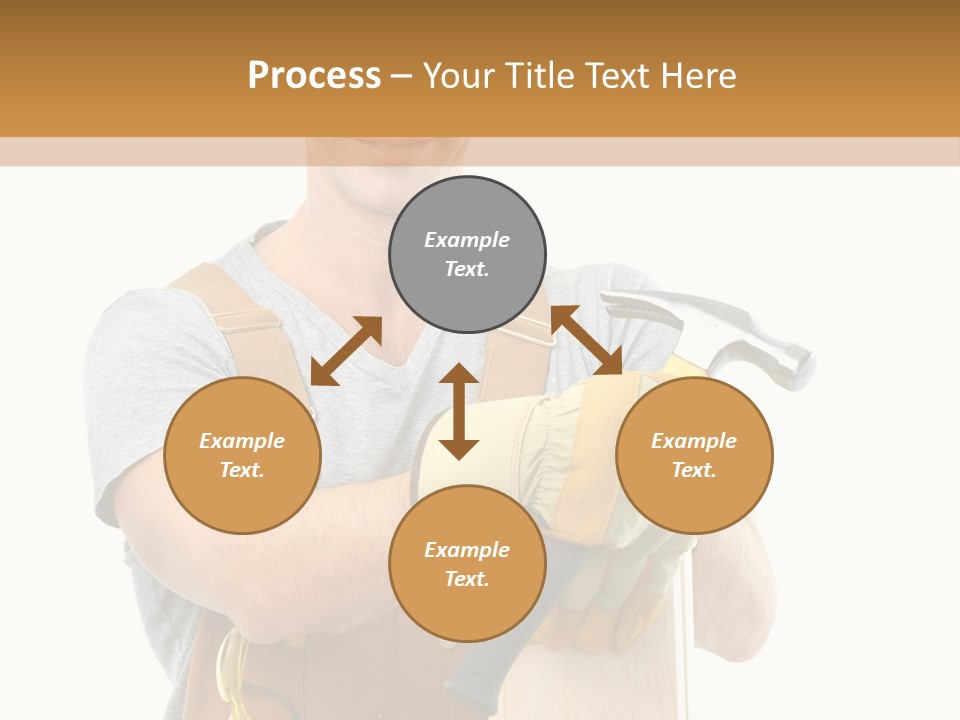 Process – Your Title Text Here

Example Text.

Example Text.

Example Text.

Example Text.